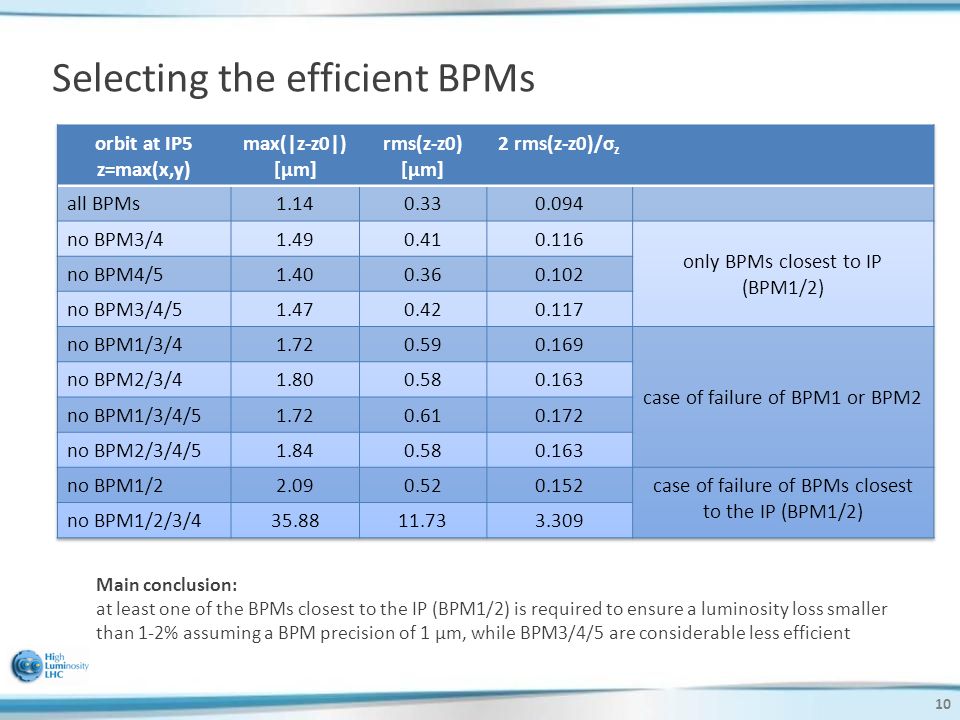 Selecting the efficient BPMs

| orbit at IP5 z=max(x,y) | max(\|z-z0\|) [μm] | rms(z-z0) [μm] | 2 rms(z-z0)/$\sigma_z$ | |
|---|---|---|---|---|
| all BPMs | 1.14 | 0.33 | 0.094 | |
| no BPM3/4 | 1.49 | 0.41 | 0.116 | only BPMs closest to IP (BPM1/2) |
| no BPM4/5 | 1.40 | 0.36 | 0.102 | |
| no BPM3/4/5 | 1.47 | 0.42 | 0.117 | |
| no BPM1/3/4 | 1.72 | 0.59 | 0.169 | case of failure of BPM1 or BPM2 |
| no BPM2/3/4 | 1.80 | 0.58 | 0.163 | |
| no BPM1/3/4/5 | 1.72 | 0.61 | 0.172 | |
| no BPM2/3/4/5 | 1.84 | 0.58 | 0.163 | |
| no BPM1/2 | 2.09 | 0.52 | 0.152 | case of failure of BPMs closest to the IP (BPM1/2) |
| no BPM1/2/3/4 | 35.88 | 11.73 | 3.309 | |

Main conclusion:
at least one of the BPMs closest to the IP (BPM1/2) is required to ensure a luminosity loss smaller than 1-2% assuming a BPM precision of 1 μm, while BPM3/4/5 are considerable less efficient

High Luminosity LHC

10